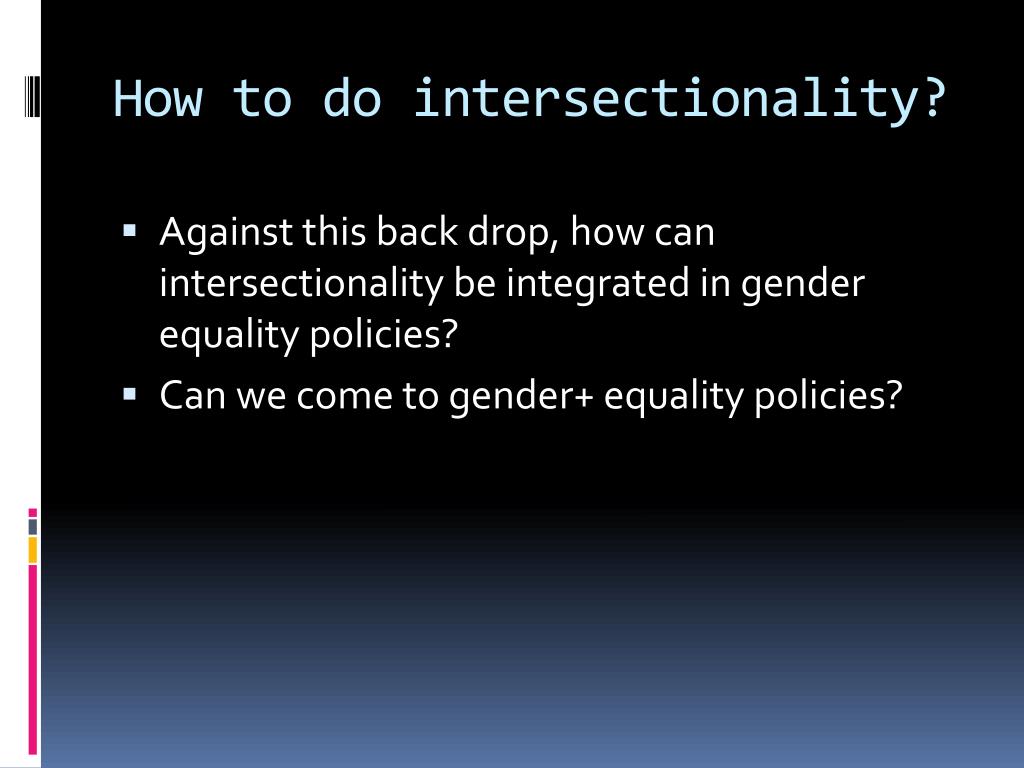 How to do intersectionality?

▪ Against this back drop, how can intersectionality be integrated in gender equality policies?
▪ Can we come to gender+ equality policies?